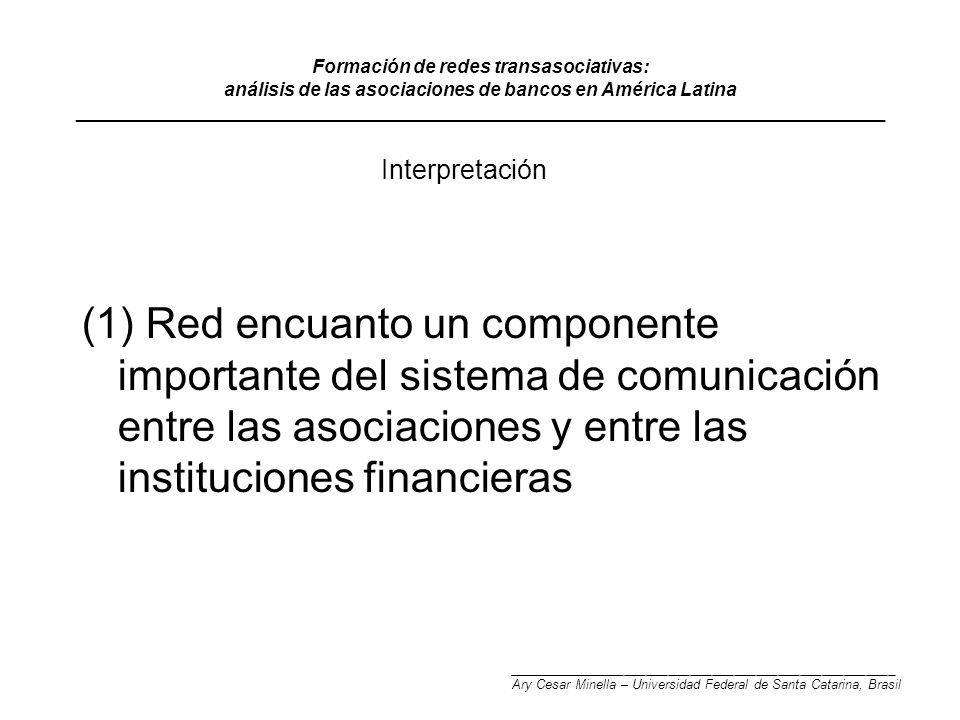 Formación de redes transasociativas:
análisis de las asociaciones de bancos en América Latina

Interpretación

(1) Red encuanto un componente importante del sistema de comunicación entre las asociaciones y entre las instituciones financieras

Ary Cesar Minella – Universidad Federal de Santa Catarina, Brasil